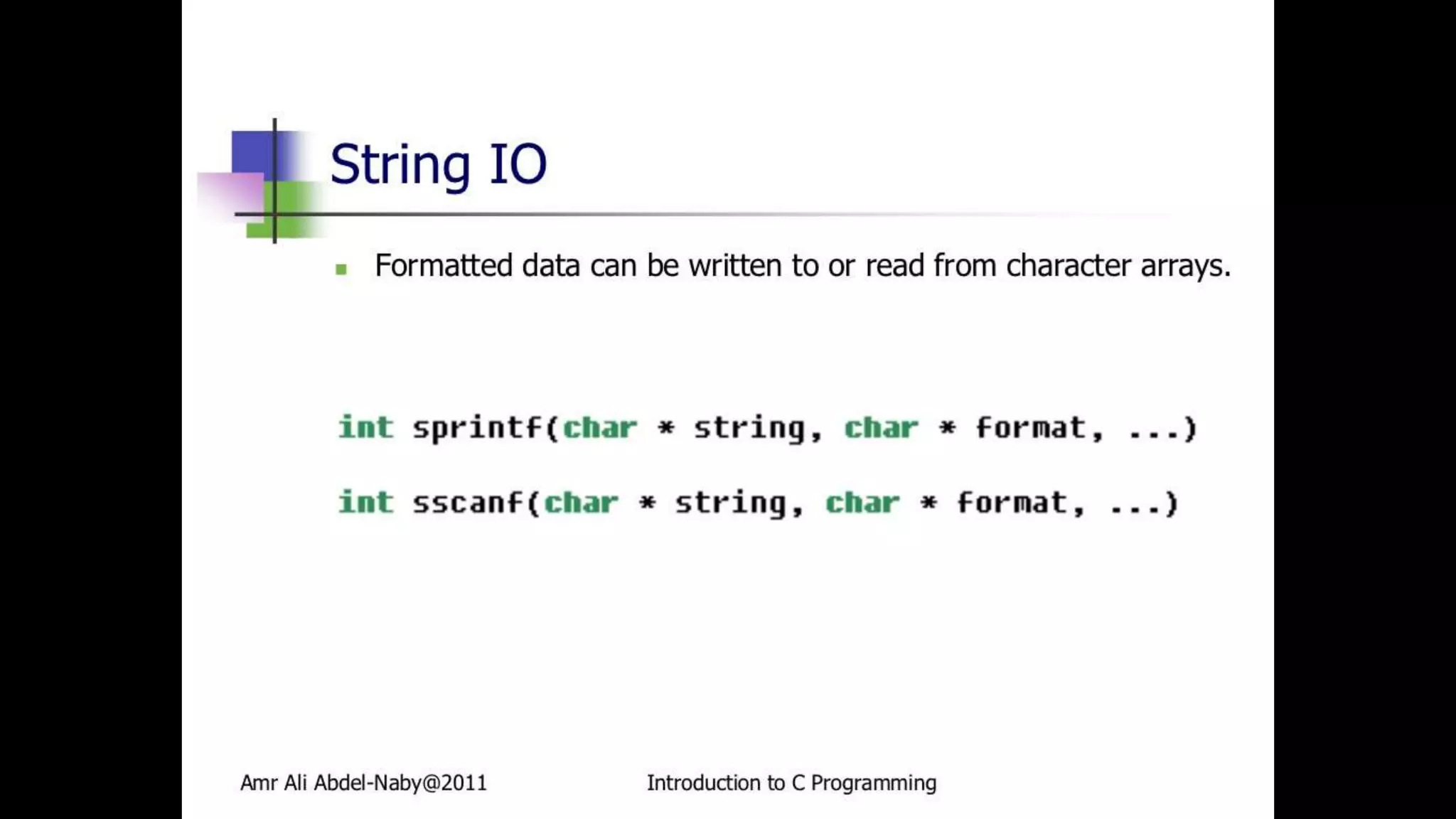 String IO

Formatted data can be written to or read from character arrays.

int sprintf(char * string, char * format, ...)

int sscanf(char * string, char * format, ...)

Amr Ali Abdel-Naby@2011

Introduction to C Programming